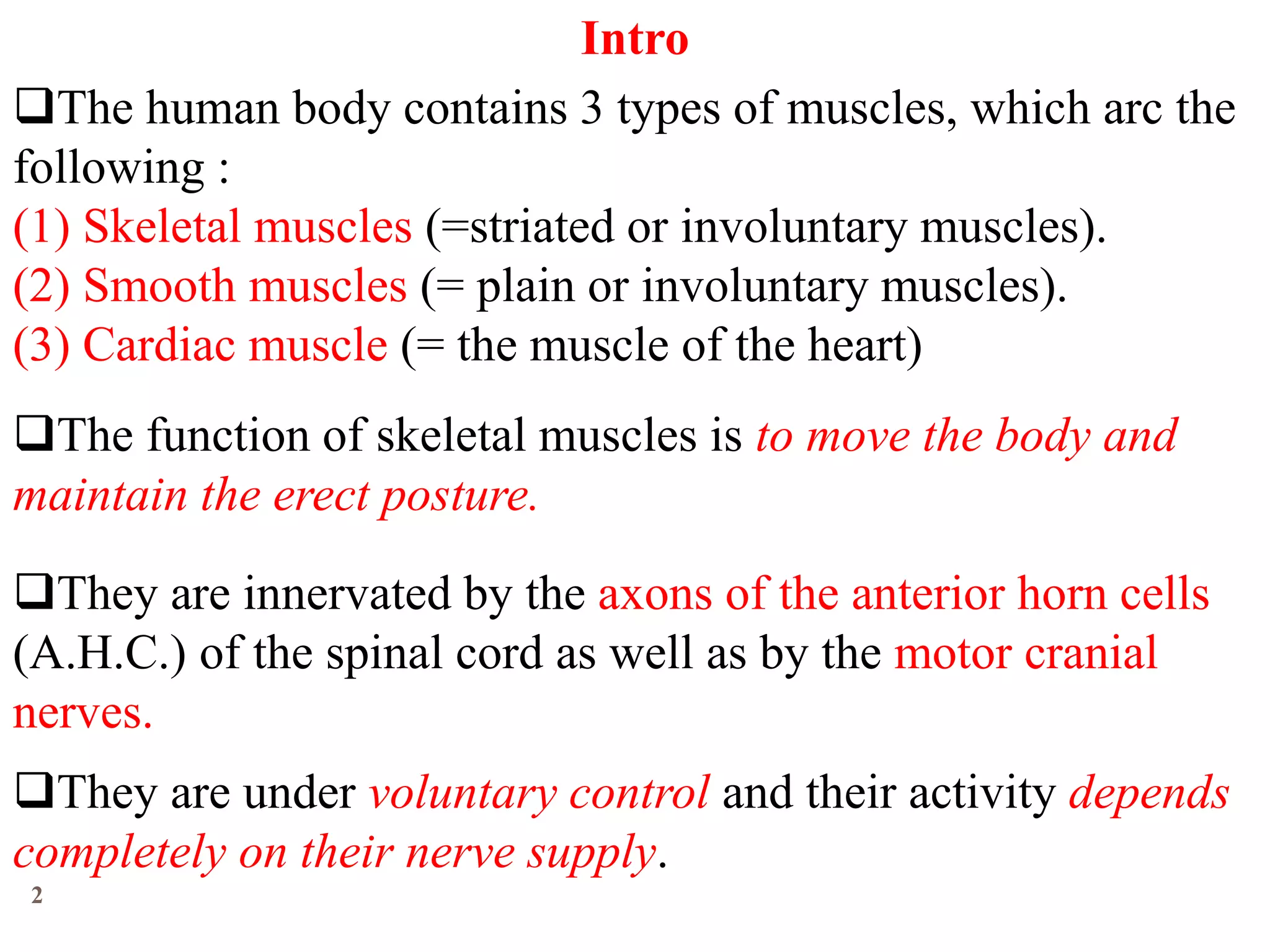 Intro

❑The human body contains 3 types of muscles, which arc the following :
(1) Skeletal muscles (=striated or involuntary muscles).
(2) Smooth muscles (= plain or involuntary muscles).
(3) Cardiac muscle (= the muscle of the heart)

❑The function of skeletal muscles is to move the body and maintain the erect posture.

❑They are innervated by the axons of the anterior horn cells (A.H.C.) of the spinal cord as well as by the motor cranial nerves.

❑They are under voluntary control and their activity depends completely on their nerve supply.

2